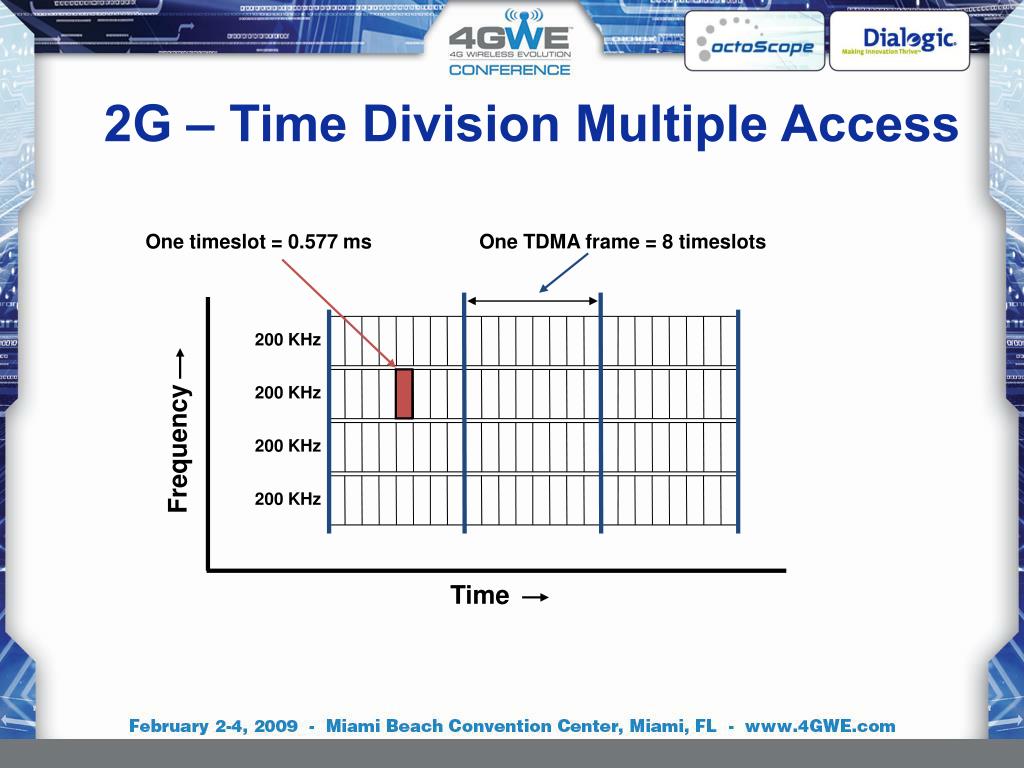 4GWE
4G WIRELESS EVOLUTION
CONFERENCE

octoScope

Dialogic
Making Innovation Thrive

2G – Time Division Multiple Access

One timeslot = 0.577 ms

One TDMA frame = 8 timeslots

200 KHz

200 KHz

200 KHz

200 KHz

Frequency

Time

February 2-4, 2009 - Miami Beach Convention Center, Miami, FL - www.4GWE.com